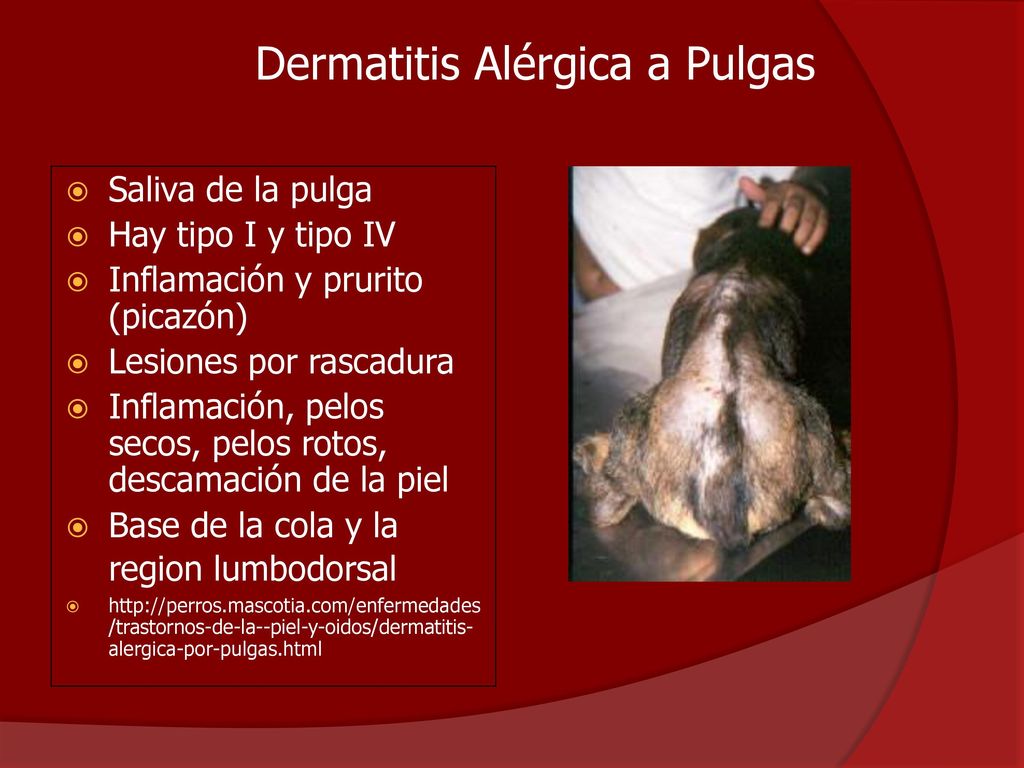 Dermatitis Alérgica a Pulgas

Saliva de la pulga
Hay tipo I y tipo IV
Inflamación y prurito (picazón)
Lesiones por rascadura
Inflamación, pelos secos, pelos rotos, descamación de la piel
Base de la cola y la region lumbodorsal
http://perros.mascotia.com/enfermedades/trastornos-de-la--piel-y-oidos/dermatitis-alergica-por-pulgas.html